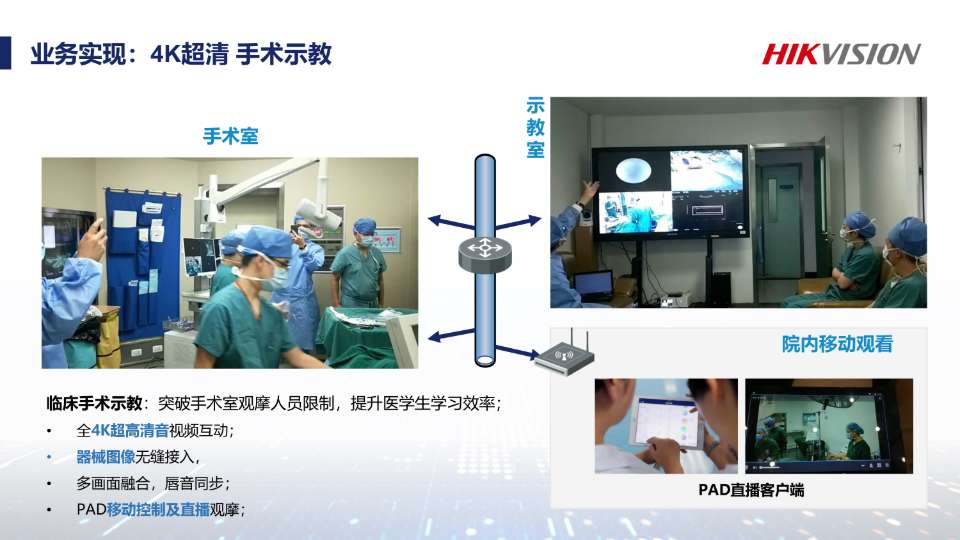 业务实现：4K超清 手术示教

HIKVISION

手术室

示教室

院内移动观看

PAD直播客户端

临床手术示教：突破手术室观摩人员限制，提升医学生学习效率；

• 全4K超高清音视频互动；
• 器械图像无缝接入，
• 多画面融合，唇音同步；
• PAD移动控制及直播观摩；